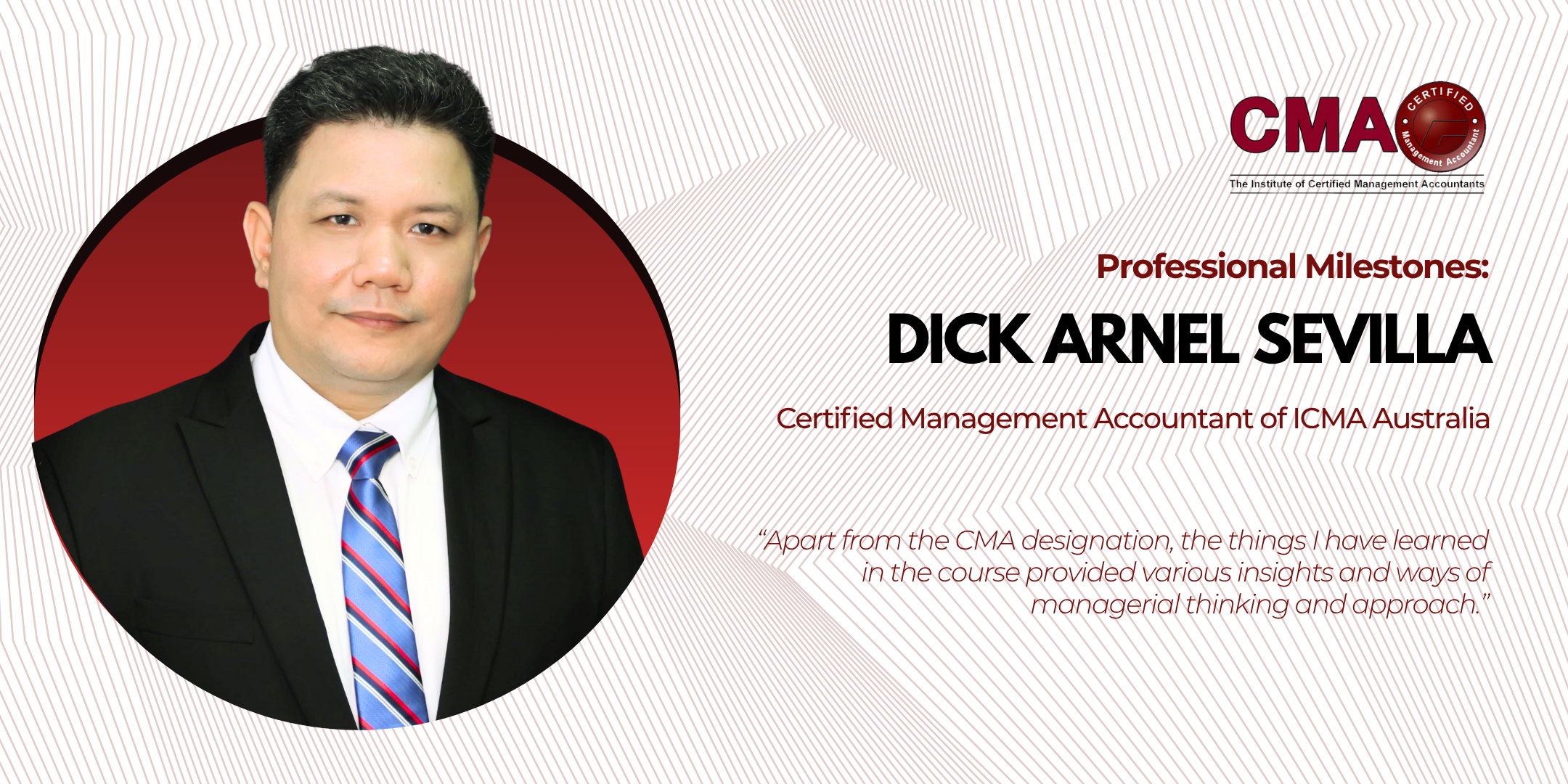 CMA CERTIFIED Management Accountant
The Institute of Certified Management Accountants

Professional Milestones:

DICK ARNEL SEVILLA

Certified Management Accountant of ICMA Australia

"Apart from the CMA designation, the things I have learned in the course provided various insights and ways of managerial thinking and approach."